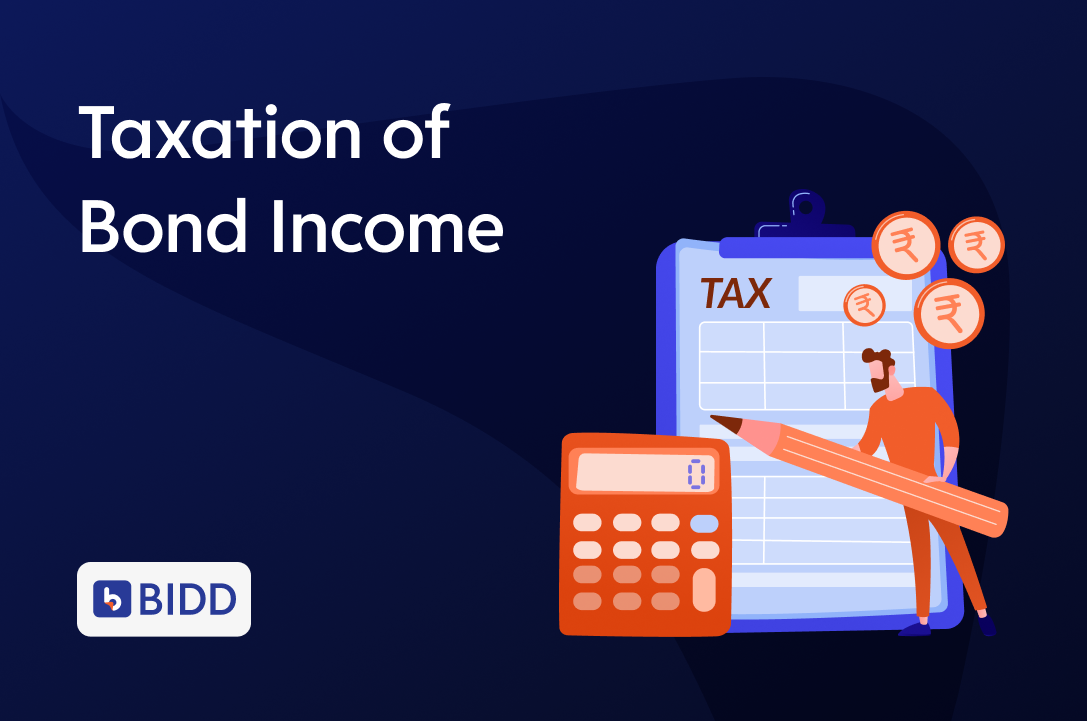 Taxation of Bond Income

TAX

₹ ₹ ₹ ₹

0

BIDD